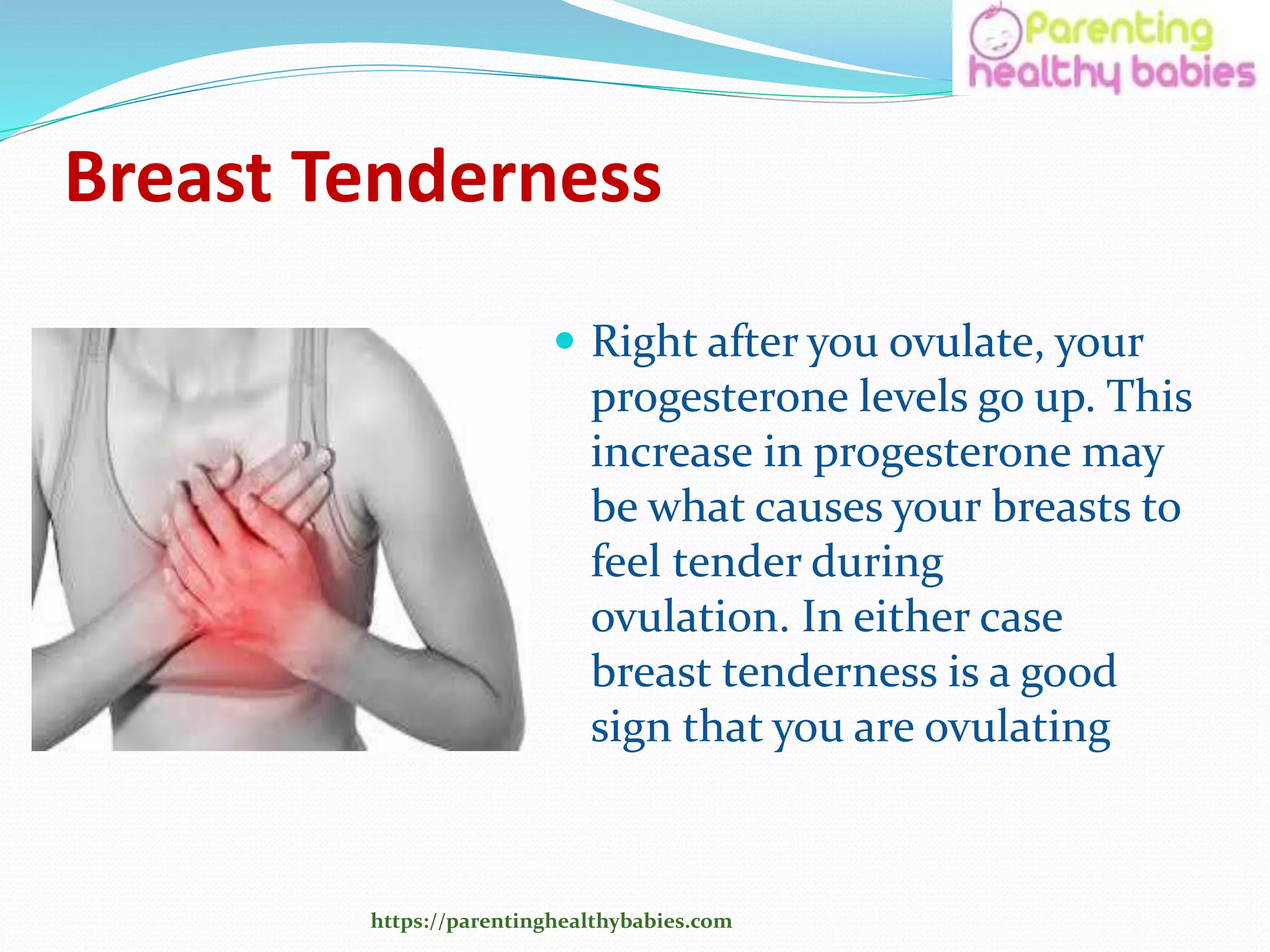 Parenting
healthy babies

Breast Tenderness

Right after you ovulate, your progesterone levels go up. This increase in progesterone may be what causes your breasts to feel tender during ovulation. In either case breast tenderness is a good sign that you are ovulating

https://parentinghealthybabies.com